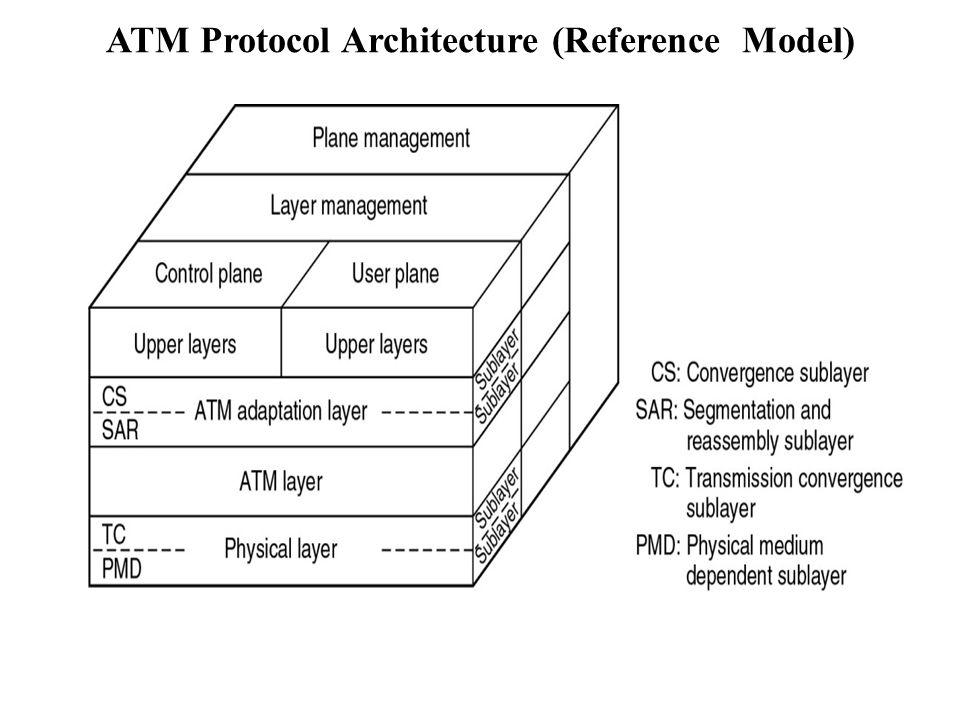 ATM Protocol Architecture (Reference Model)

Plane management

Layer management

Control plane

User plane

Upper layers

Upper layers

Sublayer

Sublayer

CS

ATM adaptation layer

SAR

ATM layer

Sublayer

Sublayer

TC

Physical layer

PMD

CS: Convergence sublayer

SAR: Segmentation and reassembly sublayer

TC: Transmission convergence sublayer

PMD: Physical medium dependent sublayer